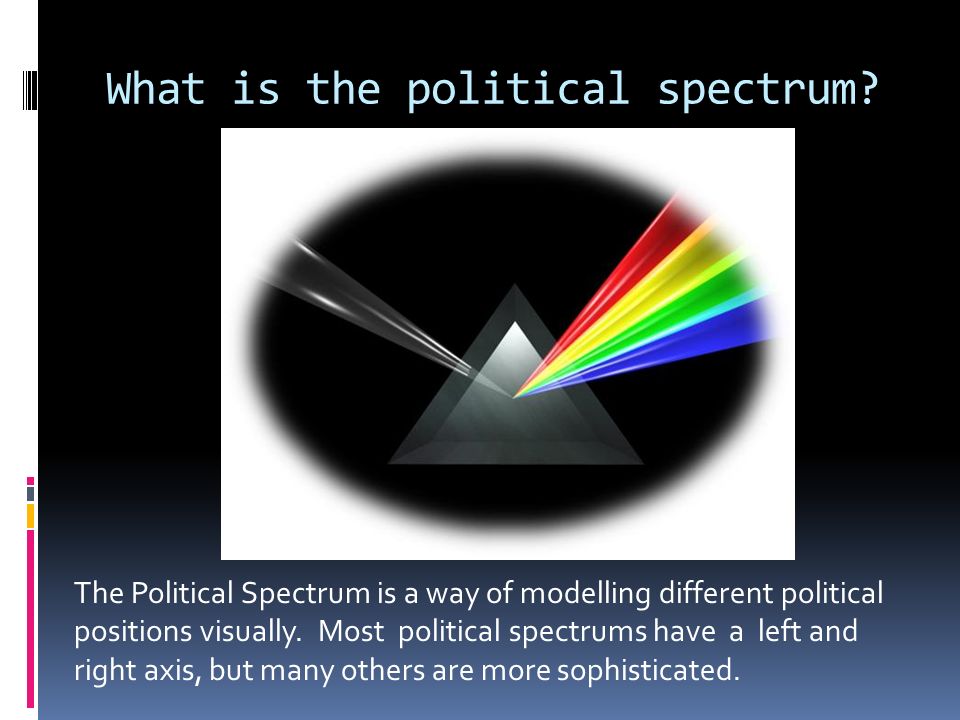 What is the political spectrum?

The Political Spectrum is a way of modelling different political positions visually.  Most  political spectrums have  a  left and right axis, but many others are more sophisticated.